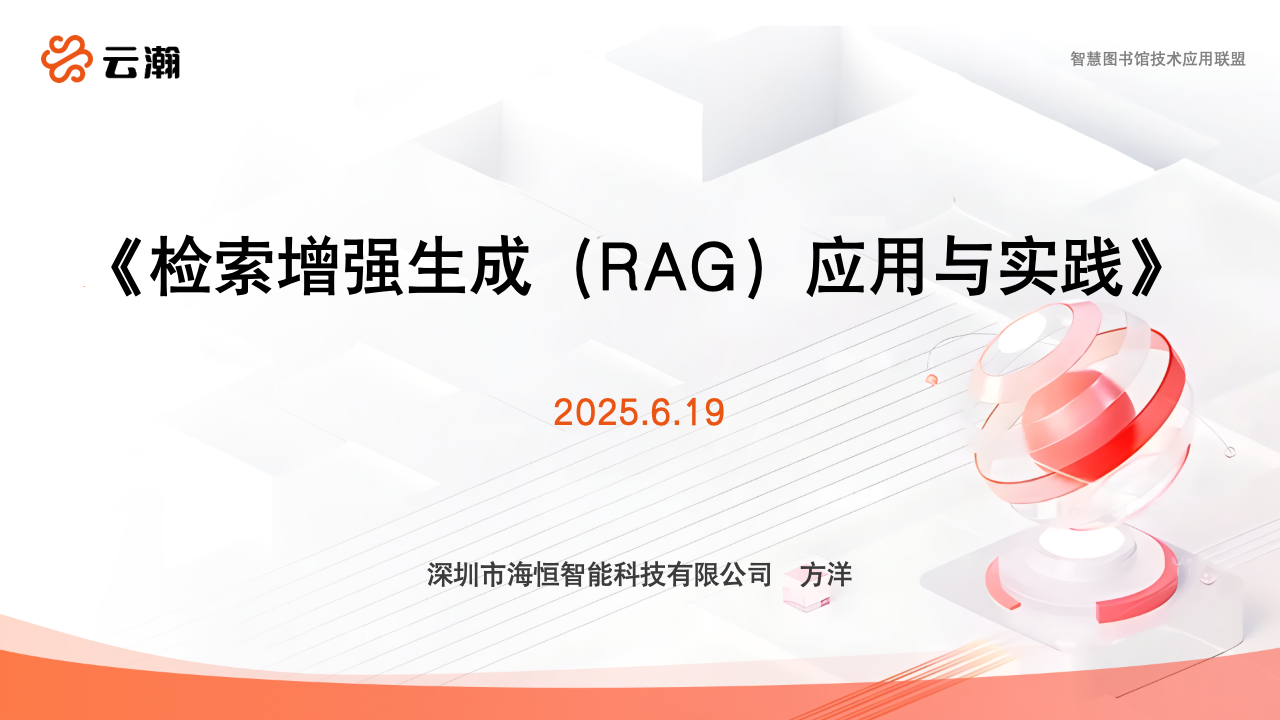 云瀚

智慧图书馆技术应用联盟

《检索增强生成（RAG）应用与实践》

2025.6.19

深圳市海恒智能科技有限公司　方洋